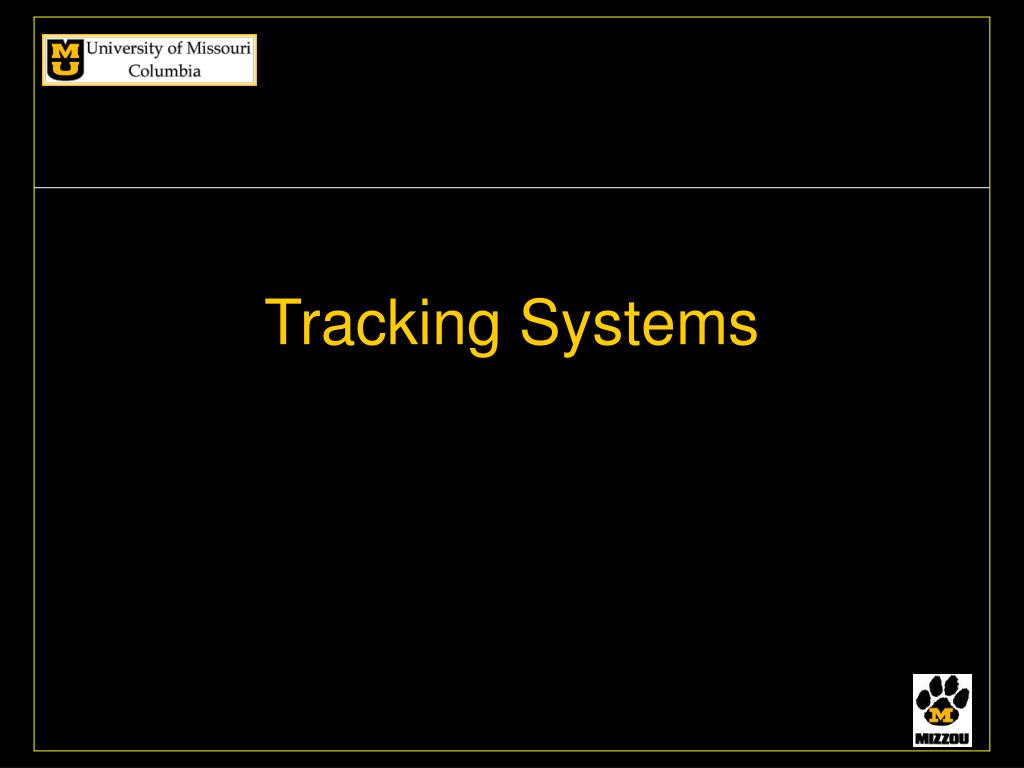 MU University of Missouri
Columbia

Tracking Systems

M
MIZZOU